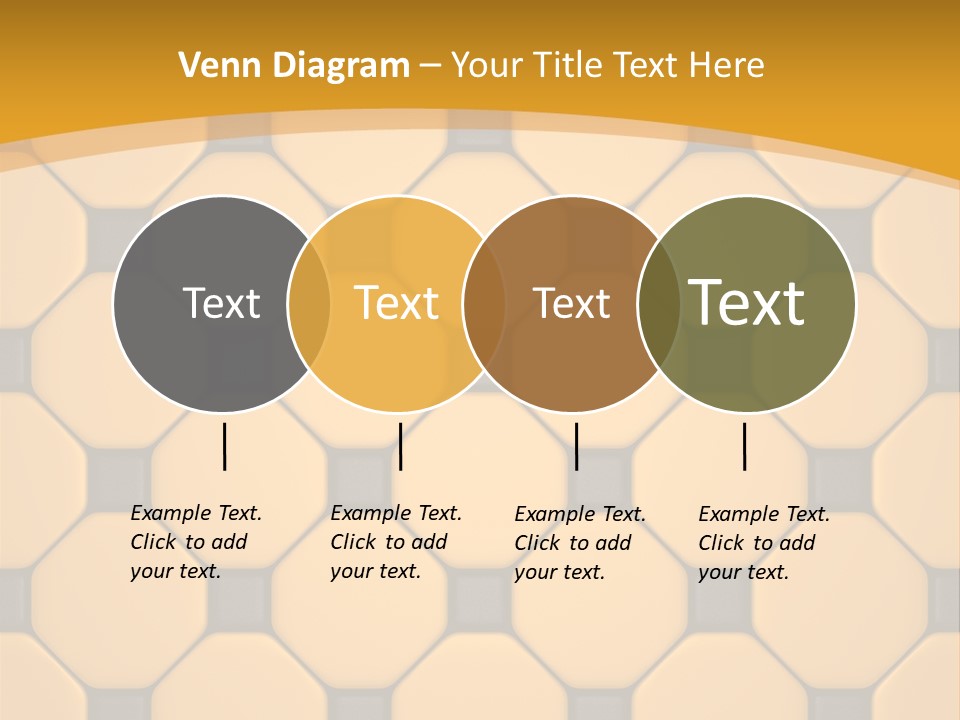 Venn Diagram – Your Title Text Here

Text

Text

Text

Text

Example Text. Click to add your text.

Example Text. Click to add your text.

Example Text. Click to add your text.

Example Text. Click to add your text.